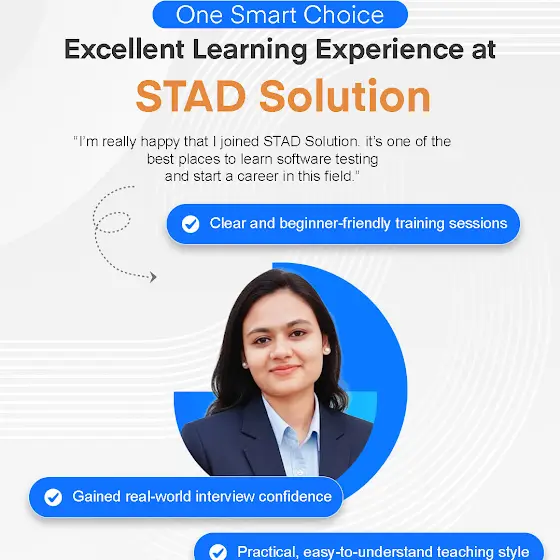 One Smart Choice

Excellent Learning Experience at

STAD Solution

"I'm really happy that I joined STAD Solution. it's one of the best places to learn software testing and start a career in this field."

Clear and beginner-friendly training sessions

Gained real-world interview confidence

Practical, easy-to-understand teaching style